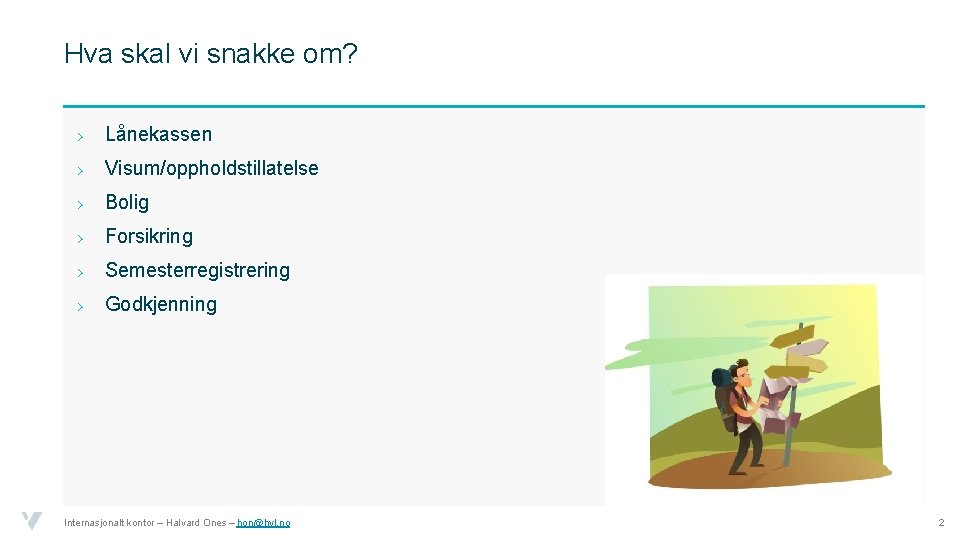 Hva skal vi snakke om?

› Lånekassen
› Visum/oppholdstillatelse
› Bolig
› Forsikring
› Semesterregistrering
› Godkjenning

Internasjonalt kontor – Halvard Ones – hon@hvl.no

2